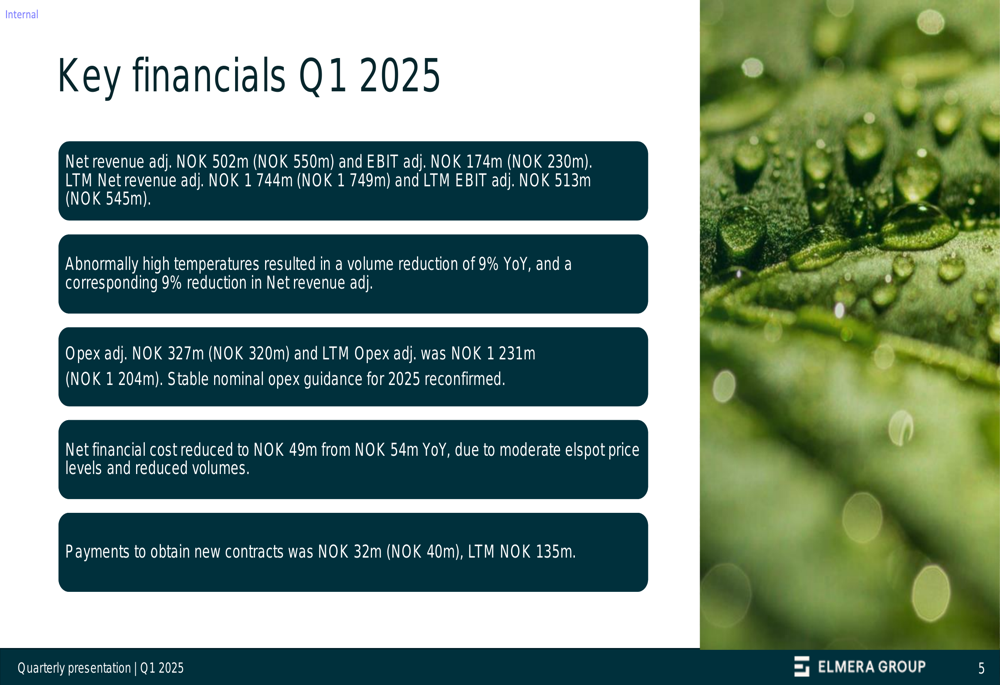 Internal

Key financials Q1 2025

Net revenue adj. NOK 502m (NOK 550m) and EBIT adj. NOK 174m (NOK 230m). LTM Net revenue adj. NOK 1 744m (NOK 1 749m) and LTM EBIT adj. NOK 513m (NOK 545m).

Abnormally high temperatures resulted in a volume reduction of 9% YoY, and a corresponding 9% reduction in Net revenue adj.

Opex adj. NOK 327m (NOK 320m) and LTM Opex adj. was NOK 1 231m (NOK 1 204m). Stable nominal opex guidance for 2025 reconfirmed.

Net financial cost reduced to NOK 49m from NOK 54m YoY, due to moderate elspot price levels and reduced volumes.

Payments to obtain new contracts was NOK 32m (NOK 40m), LTM NOK 135m.

Quarterly presentation | Q1 2025

ELMERA GROUP

5